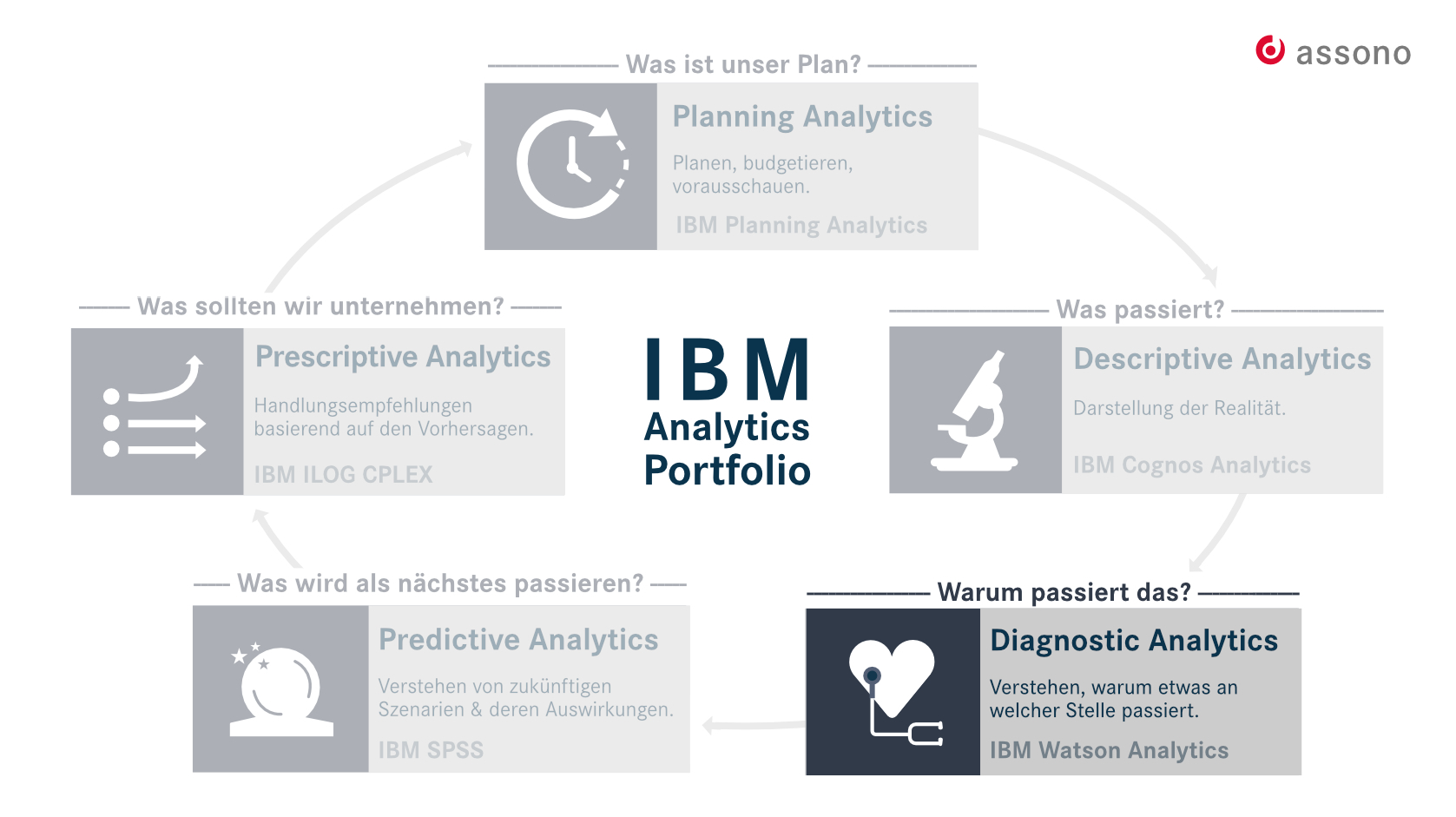 assono

Was ist unser Plan?

Planning Analytics

Planen, budgetieren, vorausschauen.

IBM Planning Analytics

Was sollten wir unternehmen?

Prescriptive Analytics

Handlungsempfehlungen basierend auf den Vorhersagen.

IBM ILOG CPLEX

IBM
Analytics
Portfolio

Was passiert?

Descriptive Analytics

Darstellung der Realität.

IBM Cognos Analytics

Was wird als nächstes passieren?

Predictive Analytics

Verstehen von zukünftigen Szenarien & deren Auswirkungen.

IBM SPSS

Warum passiert das?

Diagnostic Analytics

Verstehen, warum etwas an welcher Stelle passiert.

IBM Watson Analytics